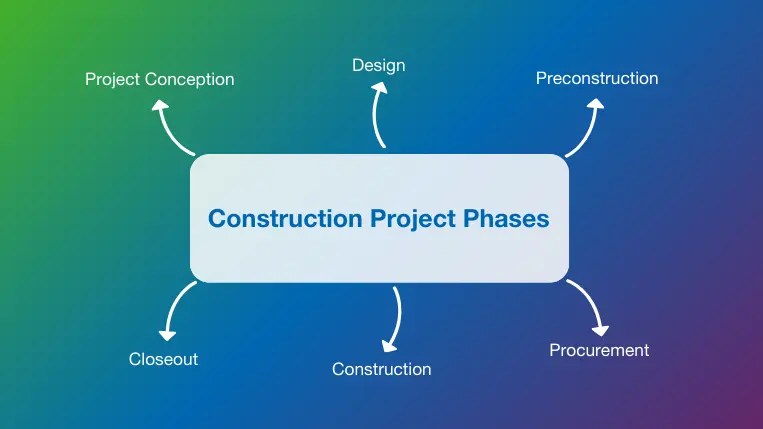 Project Conception

Design

Preconstruction

Construction Project Phases

Closeout

Construction

Procurement